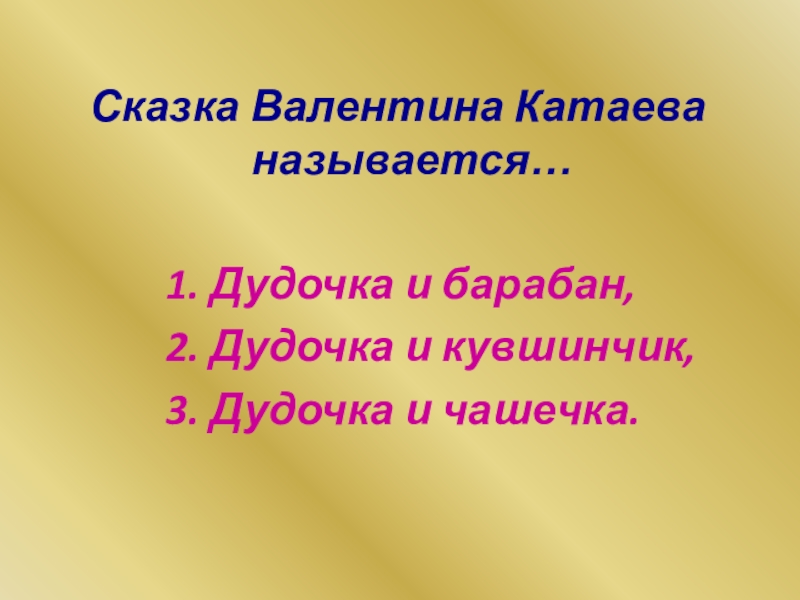 Сказка Валентина Катаева называется…

1. Дудочка и барабан,
2. Дудочка и кувшинчик,
3. Дудочка и чашечка.